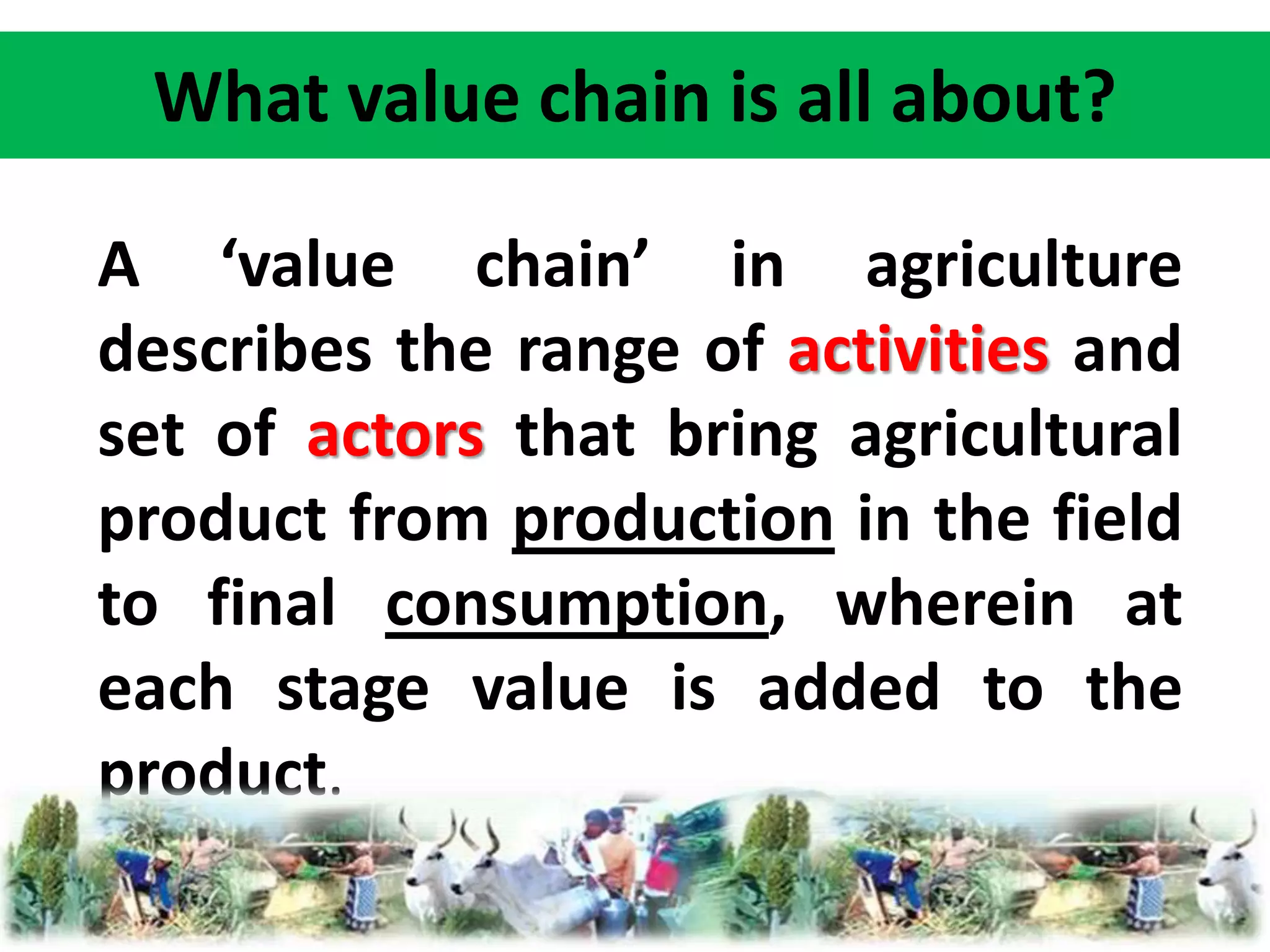 What value chain is all about?

A ‘value chain’ in agriculture describes the range of activities and set of actors that bring agricultural product from production in the field to final consumption, wherein at each stage value is added to the product.